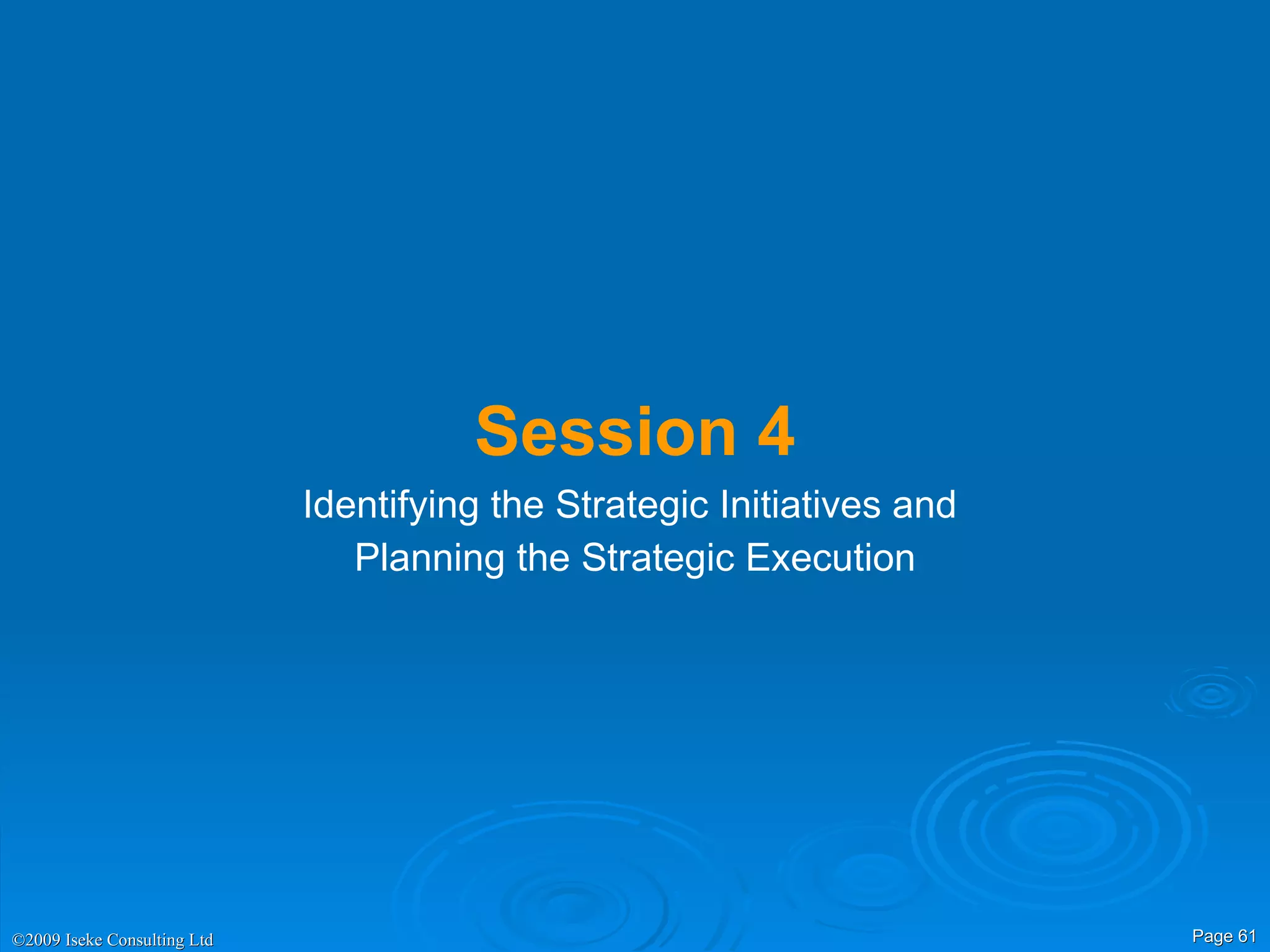 Session 4

Identifying the Strategic Initiatives and Planning the Strategic Execution

©2009 Iseke Consulting Ltd

Page 61